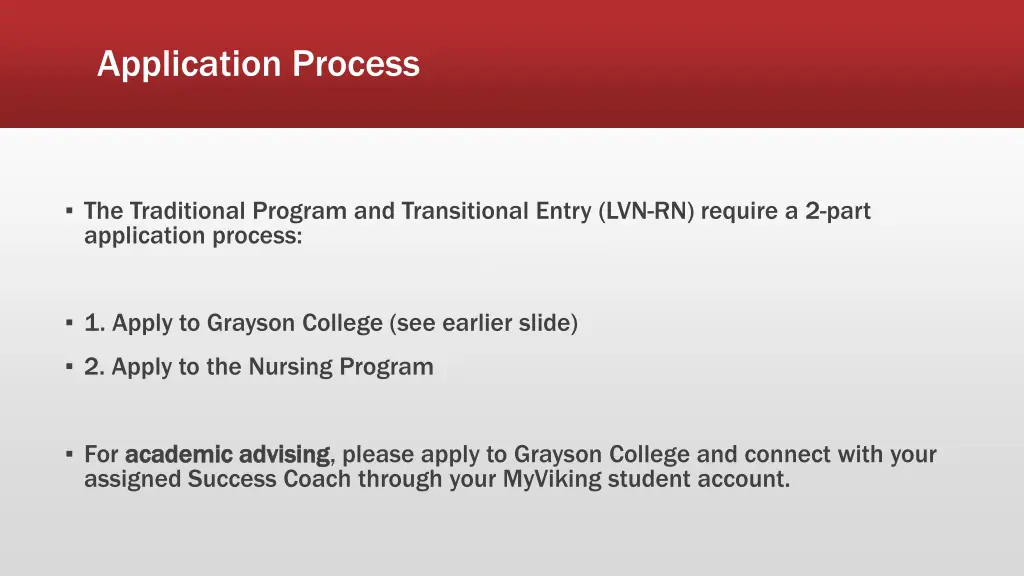 Application Process

▪ The Traditional Program and Transitional Entry (LVN-RN) require a 2-part application process:

▪ 1. Apply to Grayson College (see earlier slide)

▪ 2. Apply to the Nursing Program

▪ For academic advising, please apply to Grayson College and connect with your assigned Success Coach through your MyViking student account.